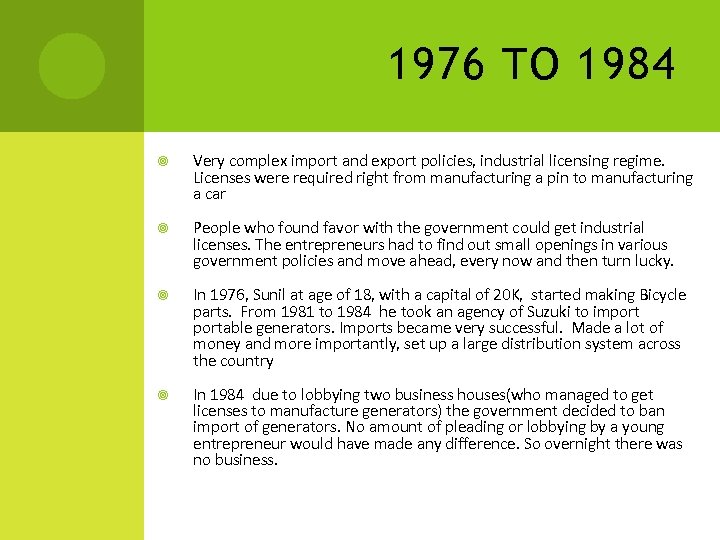 1976 TO 1984

Very complex import and export policies, industrial licensing regime. Licenses were required right from manufacturing a pin to manufacturing a car

People who found favor with the government could get industrial licenses. The entrepreneurs had to find out small openings in various government policies and move ahead, every now and then turn lucky.

In 1976, Sunil at age of 18, with a capital of 20K, started making Bicycle parts. From 1981 to 1984 he took an agency of Suzuki to import portable generators. Imports became very successful. Made a lot of money and more importantly, set up a large distribution system across the country

In 1984 due to lobbying two business houses(who managed to get licenses to manufacture generators) the government decided to ban import of generators. No amount of pleading or lobbying by a young entrepreneur would have made any difference. So overnight there was no business.